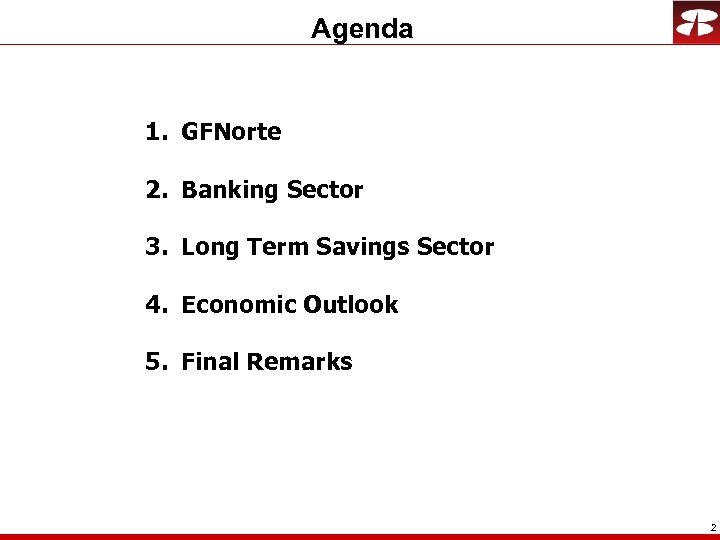 Agenda

1. GFNorte

2. Banking Sector

3. Long Term Savings Sector

4. Economic Outlook

5. Final Remarks

2